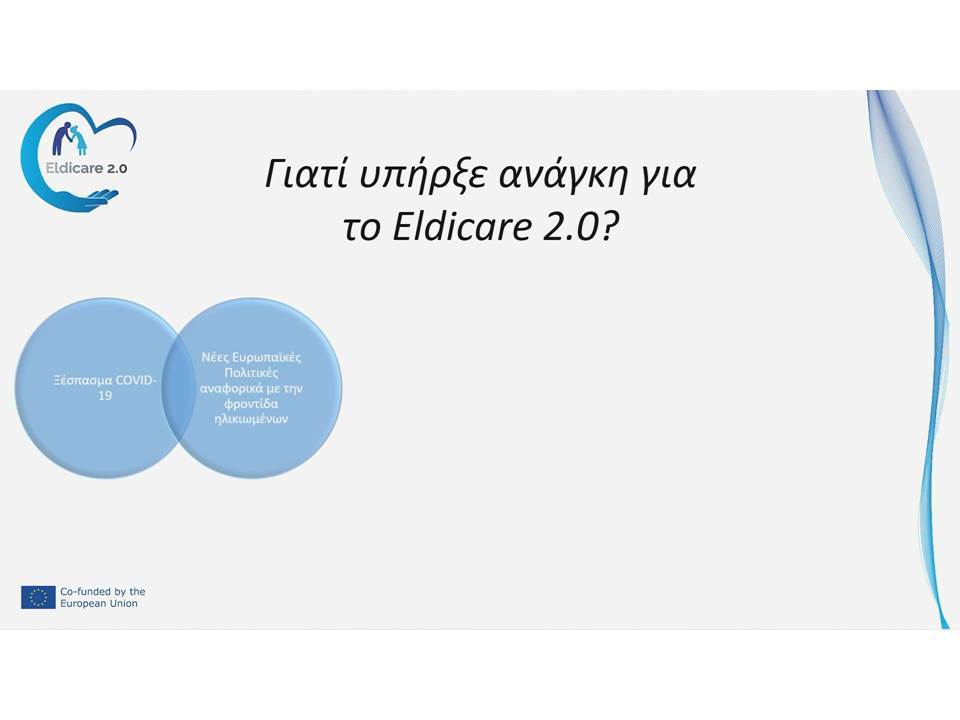 Eldicare 2.0

Γιατί υπήρξε ανάγκη για το Eldicare 2.0?

Ξέσπασμα COVID-19

Νέες Ευρωπαϊκές Πολιτικές αναφορικά με την φροντίδα ηλικιωμένων

Co-funded by the European Union